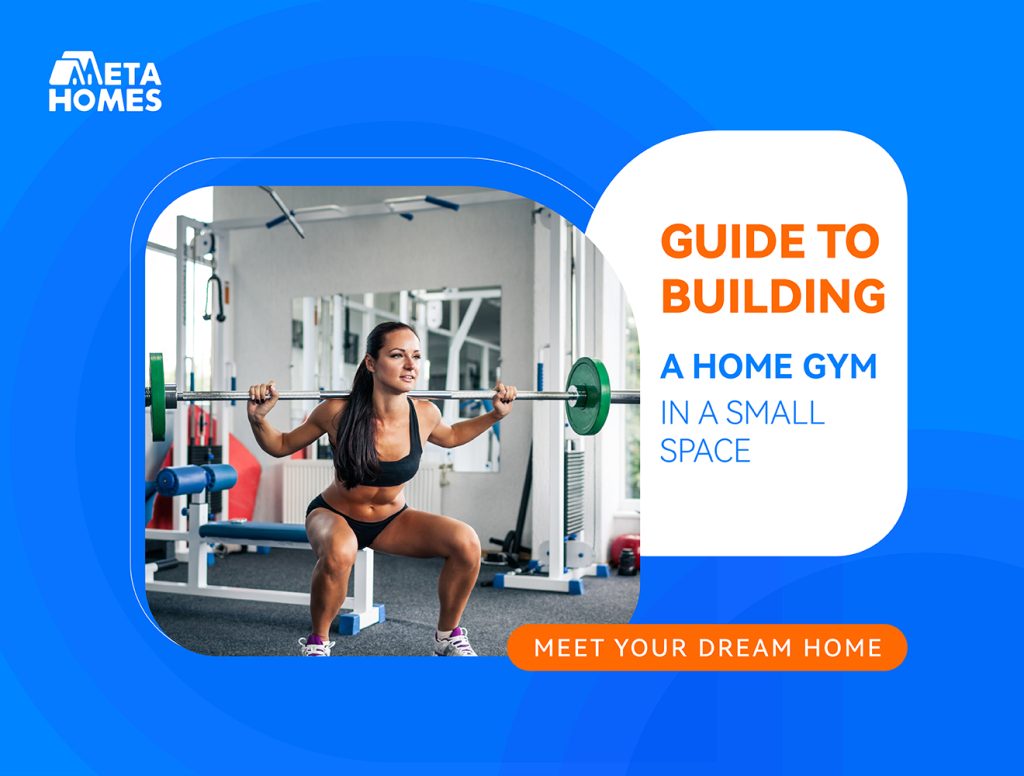 META HOMES

GUIDE TO BUILDING

A HOME GYM

IN A SMALL SPACE

MEET YOUR DREAM HOME